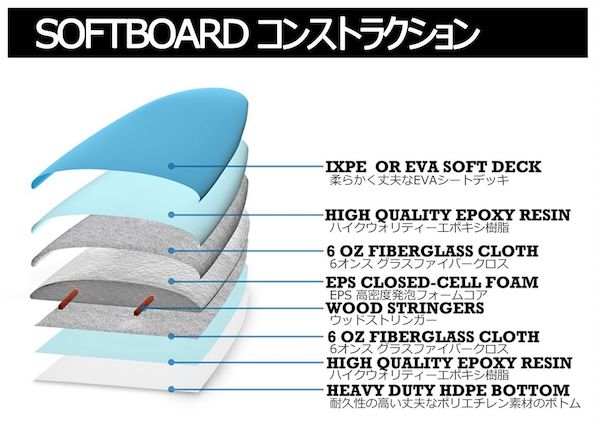 SOFTBOARD コンストラクション

IXPE OR EVA SOFT DECK
柔らかく丈夫なEVAシートデッキ

HIGH QUALITY EPOXY RESIN
ハイクウォリティーエポキシ樹脂

6 OZ FIBERGLASS CLOTH
6オンス グラスファイバークロス

EPS CLOSED-CELL FOAM
EPS 高密度発泡フォームコア

WOOD STRINGERS
ウッドストリンガー

6 OZ FIBERGLASS CLOTH
6オンス グラスファイバークロス

HIGH QUALITY EPOXY RESIN
ハイクウォリティーエポキシ樹脂

HEAVY DUTY HDPE BOTTOM
耐久性の高い丈夫なポリエチレン素材のボトム